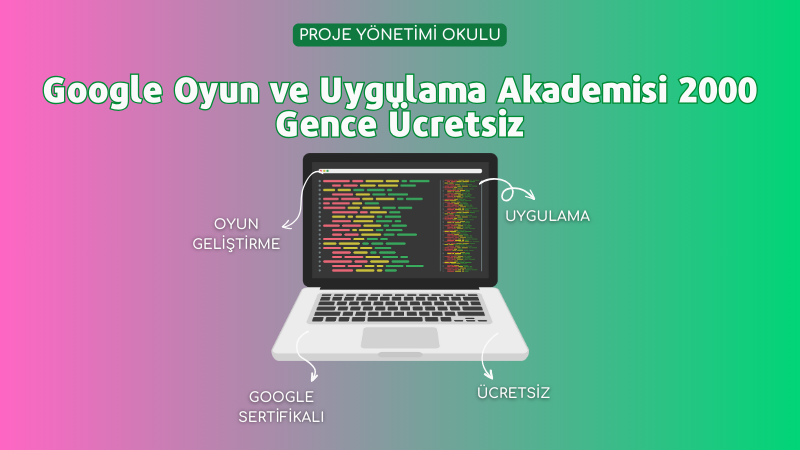 PROJE YÖNETİMİ OKULU

Google Oyun ve Uygulama Akademisi 2000 Gence Ücretsiz

OYUN GELİŞTİRME

UYGULAMA

GOOGLE SERTİFİKALI

ÜCRETSİZ